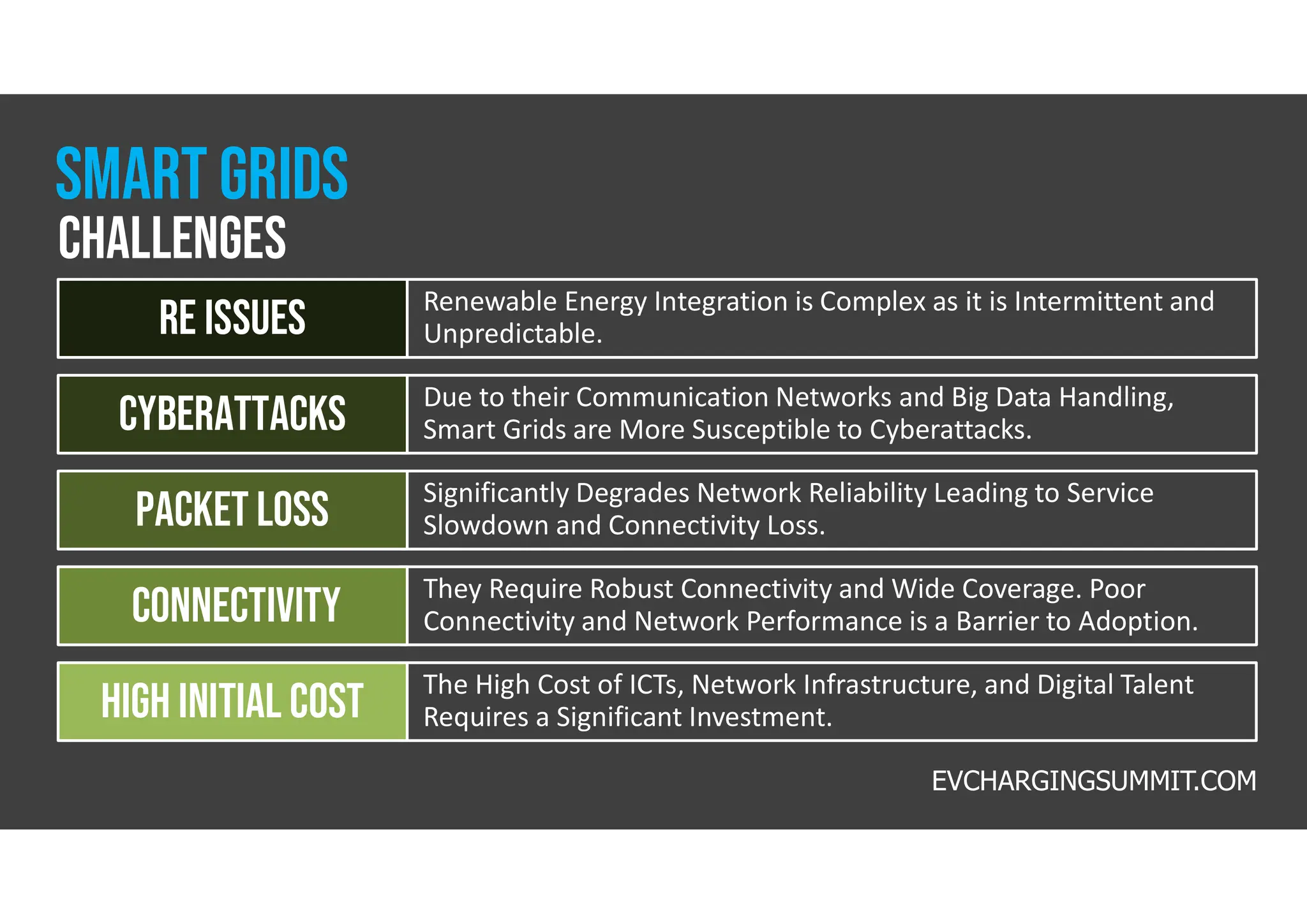 SMART GRIDS
CHALLENGES

| RE ISSUES | Renewable Energy Integration is Complex as it is Intermittent and Unpredictable. |
|---|---|
| CYBERATTACKS | Due to their Communication Networks and Big Data Handling, Smart Grids are More Susceptible to Cyberattacks. |
| PACKET LOSS | Significantly Degrades Network Reliability Leading to Service Slowdown and Connectivity Loss. |
| CONNECTIVITY | They Require Robust Connectivity and Wide Coverage. Poor Connectivity and Network Performance is a Barrier to Adoption. |
| HIGH INITIAL COST | The High Cost of ICTs, Network Infrastructure, and Digital Talent Requires a Significant Investment. |

EVCHARGINGSUMMIT.COM